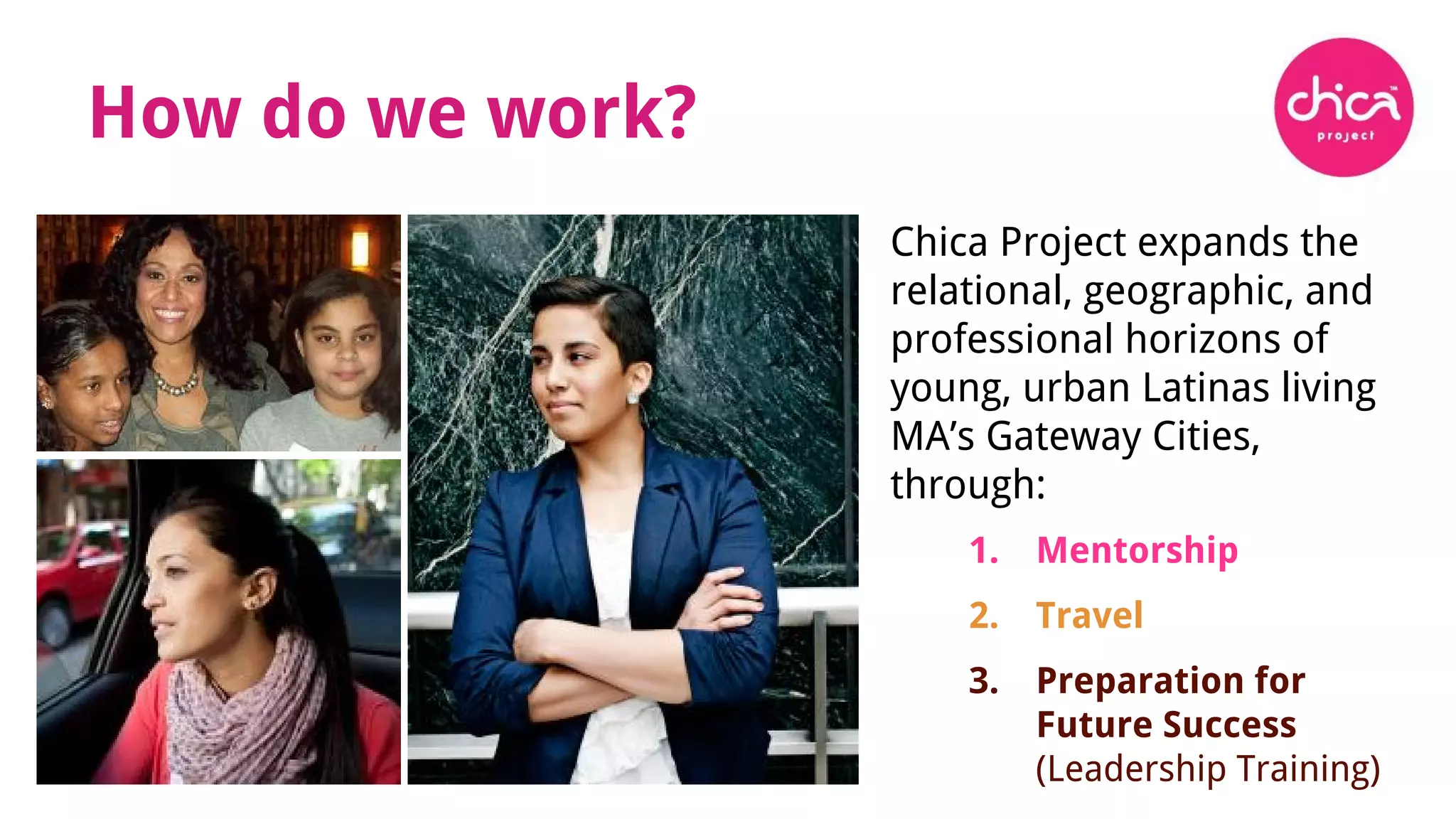 How do we work?

chica™ project

Chica Project expands the relational, geographic, and professional horizons of young, urban Latinas living MA's Gateway Cities, through:

1. Mentorship
2. Travel
3. Preparation for Future Success (Leadership Training)